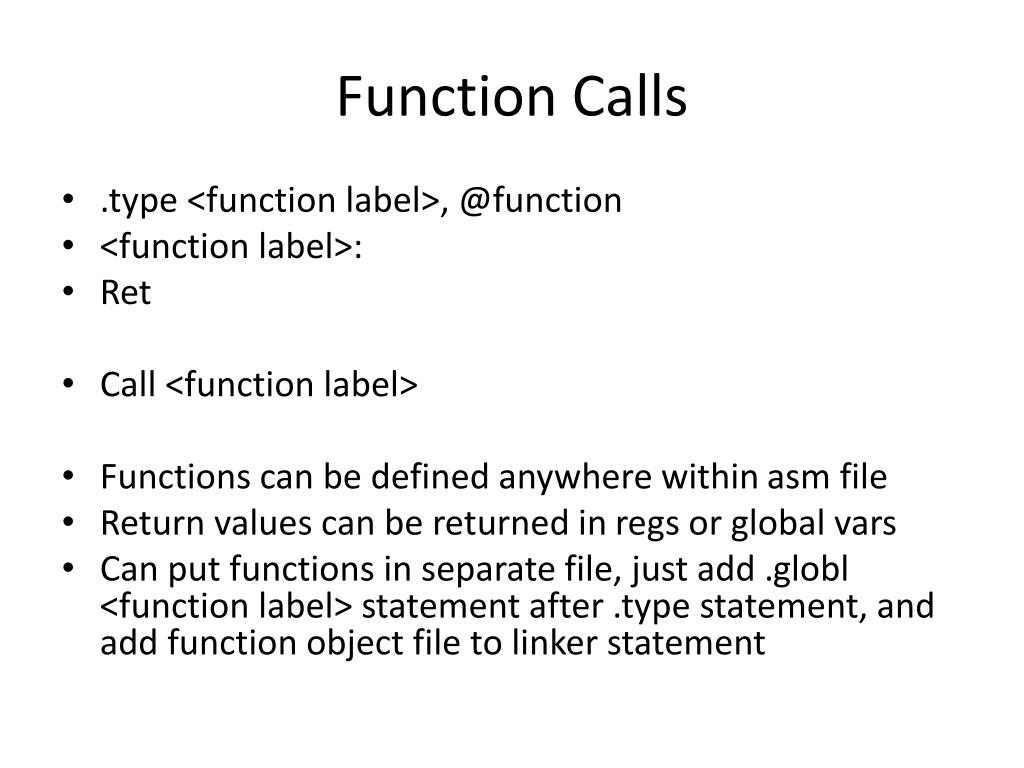 Function Calls

• .type <function label>, @function
• <function label>:
• Ret

• Call <function label>

• Functions can be defined anywhere within asm file
• Return values can be returned in regs or global vars
• Can put functions in separate file, just add .globl <function label> statement after .type statement, and add function object file to linker statement